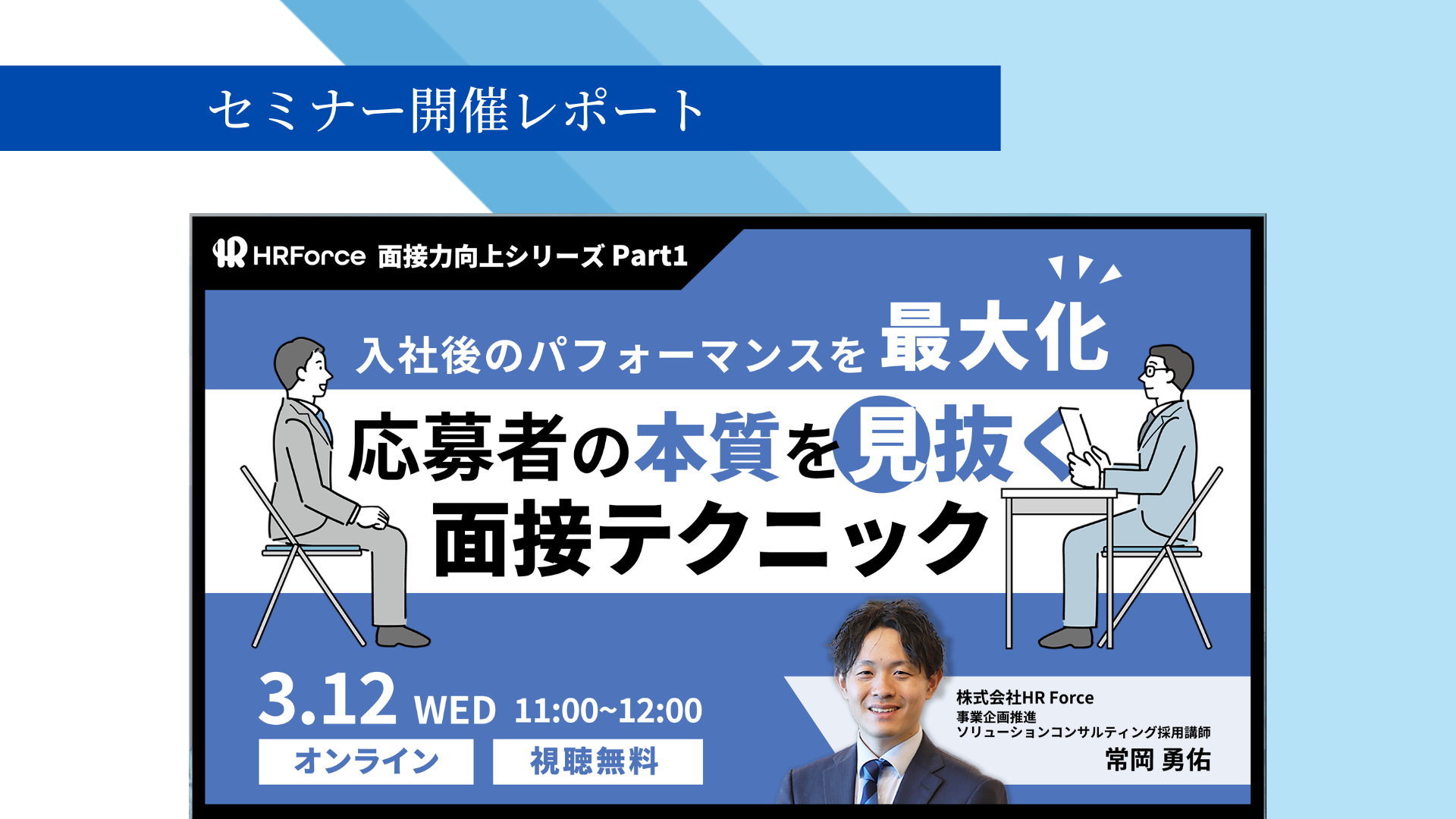 セミナー開催レポート

HRForce 面接力向上シリーズ Part1

入社後のパフォーマンスを 最大化

応募者の本質を見抜く
面接テクニック

3.12 WED 11:00~12:00

オンライン

視聴無料

株式会社HR Force
事業企画推進
ソリューションコンサルティング採用講師
常岡 勇佑